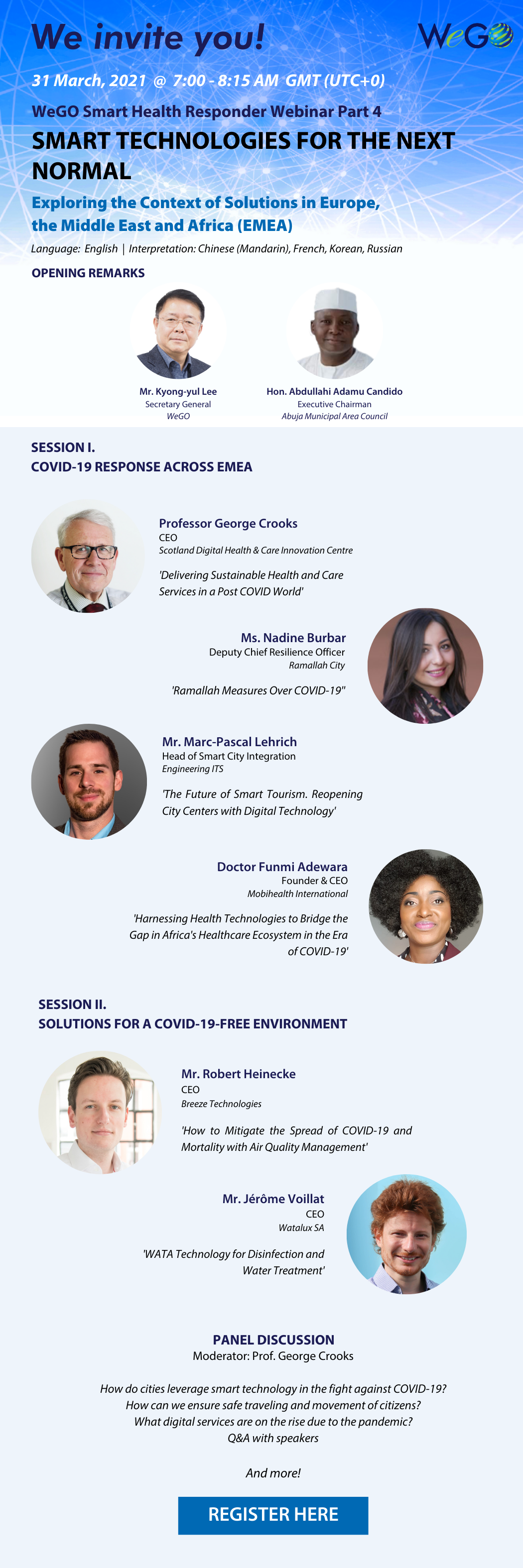 We invite you!

WeGO

31 March, 2021 @ 7:00 - 8:15 AM GMT (UTC+0)

WeGO Smart Health Responder Webinar Part 4

SMART TECHNOLOGIES FOR THE NEXT NORMAL

Exploring the Context of Solutions in Europe, the Middle East and Africa (EMEA)

Language: English | Interpretation: Chinese (Mandarin), French, Korean, Russian

OPENING REMARKS

Mr. Kyong-yul Lee
Secretary General
WeGO

Hon. Abdullahi Adamu Candido
Executive Chairman
Abuja Municipal Area Council

SESSION I.
COVID-19 RESPONSE ACROSS EMEA

Professor George Crooks
CEO
Scotland Digital Health & Care Innovation Centre

'Delivering Sustainable Health and Care Services in a Post COVID World'

Ms. Nadine Burbar
Deputy Chief Resilience Officer
Ramallah City

'Ramallah Measures Over COVID-19"

Mr. Marc-Pascal Lehrich
Head of Smart City Integration
Engineering ITS

'The Future of Smart Tourism. Reopening City Centers with Digital Technology'

Doctor Funmi Adewara
Founder & CEO
Mobihealth International

'Harnessing Health Technologies to Bridge the Gap in Africa's Healthcare Ecosystem in the Era of COVID-19'

SESSION II.
SOLUTIONS FOR A COVID-19-FREE ENVIRONMENT

Mr. Robert Heinecke
CEO
Breeze Technologies

'How to Mitigate the Spread of COVID-19 and Mortality with Air Quality Management'

Mr. Jérôme Voillat
CEO
Watalux SA

'WATA Technology for Disinfection and Water Treatment'

PANEL DISCUSSION
Moderator: Prof. George Crooks

How do cities leverage smart technology in the fight against COVID-19?
How can we ensure safe traveling and movement of citizens?
What digital services are on the rise due to the pandemic?
Q&A with speakers

And more!

REGISTER HERE